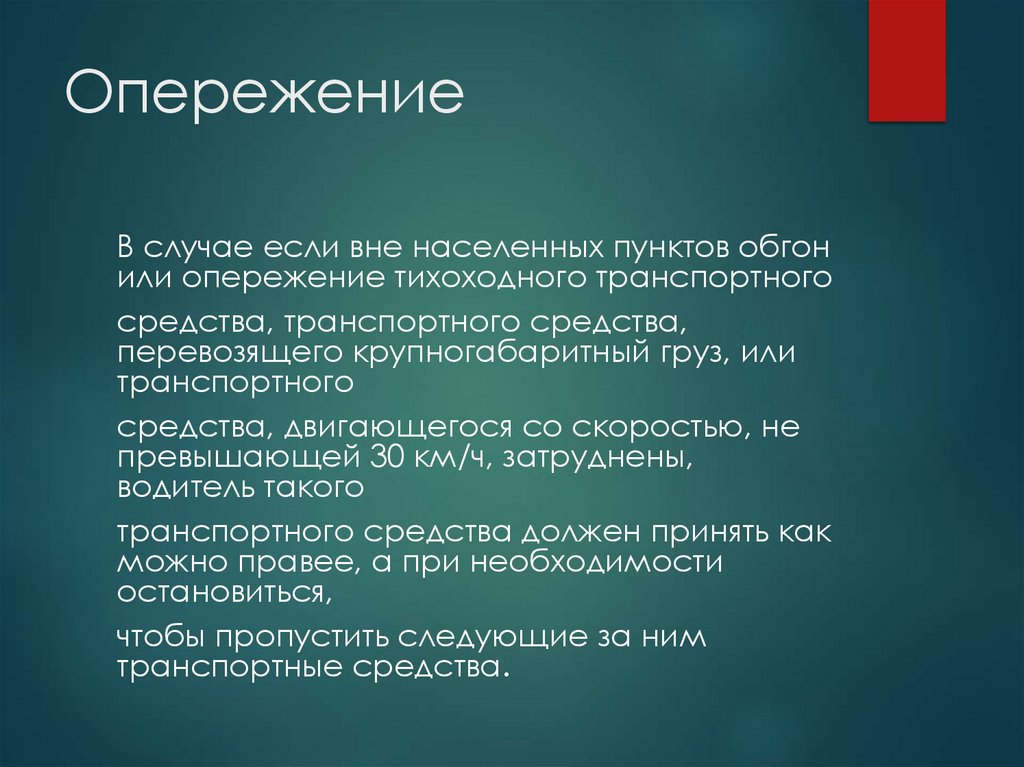 Опережение

В случае если вне населенных пунктов обгон или опережение тихоходного транспортного

средства, транспортного средства, перевозящего крупногабаритный груз, или транспортного

средства, двигающегося со скоростью, не превышающей 30 км/ч, затруднены, водитель такого

транспортного средства должен принять как можно правее, а при необходимости остановиться,

чтобы пропустить следующие за ним транспортные средства.